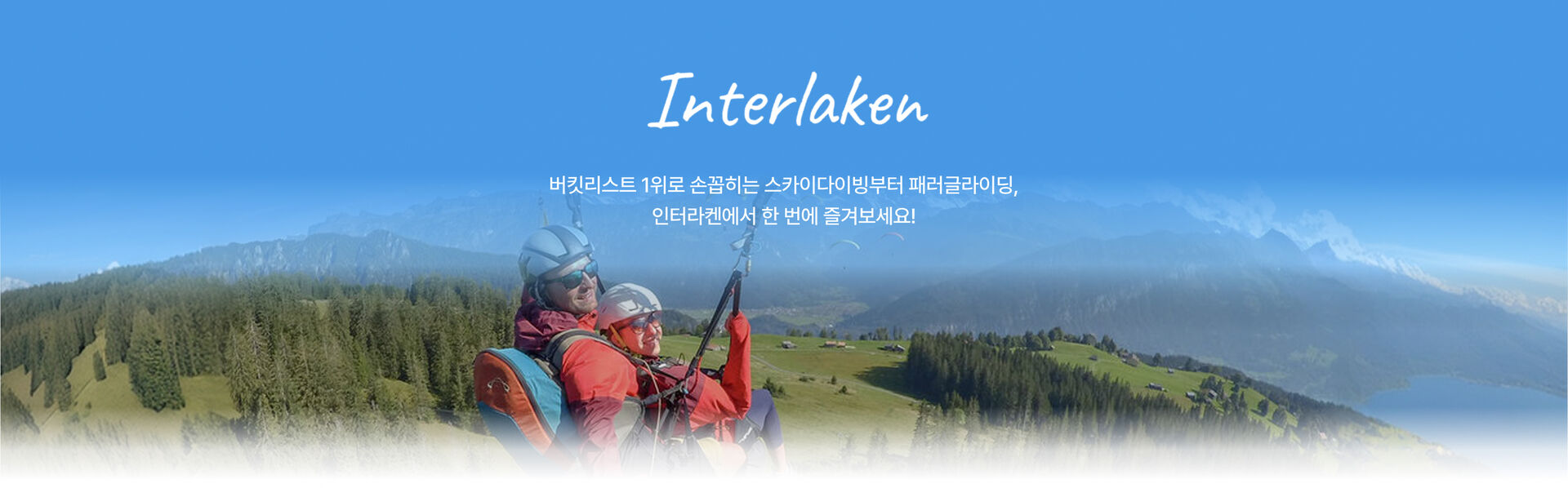 Interlaken

버킷리스트 1위로 손꼽히는 스카이다이빙부터 패러글라이딩, 인터라켄에서 한 번에 즐겨보세요!